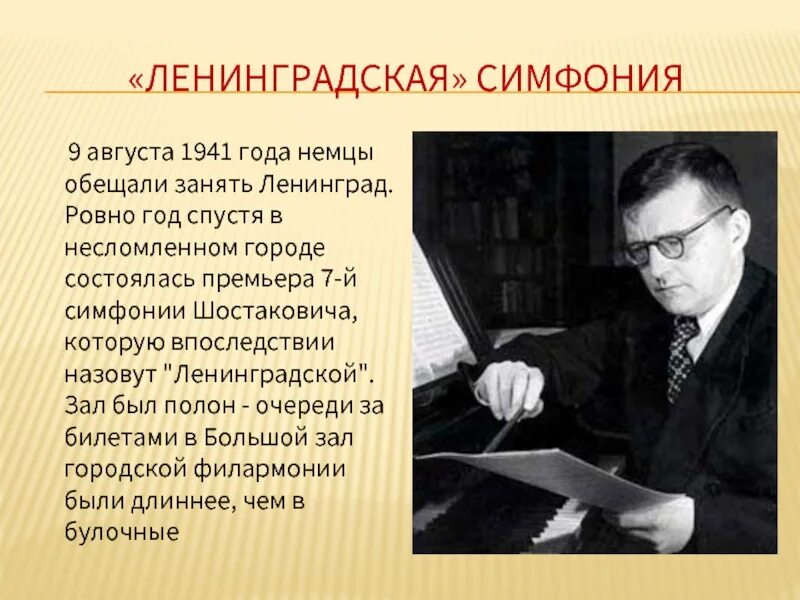 «ЛЕНИНГРАДСКАЯ» СИМФОНИЯ

9 августа 1941 года немцы обещали занять Ленинград. Ровно год спустя в несломленном городе состоялась премьера 7-й симфонии Шостаковича, которую впоследствии назовут "Ленинградской". Зал был полон - очереди за билетами в Большой зал городской филармонии были длиннее, чем в булочные